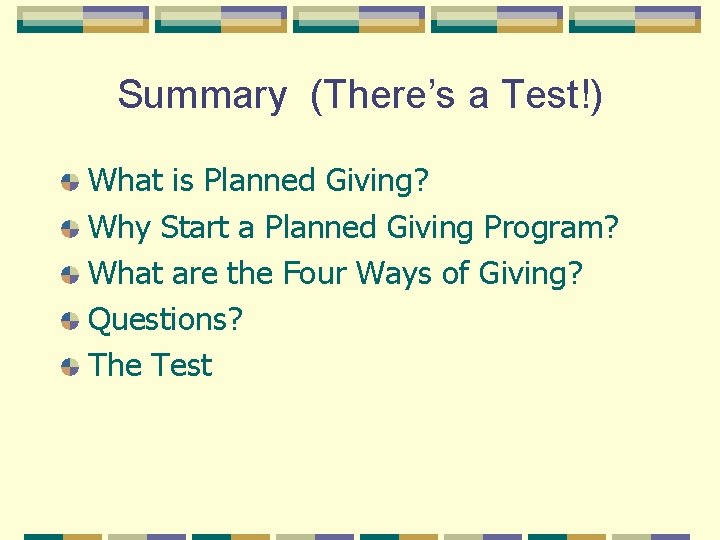 Summary (There's a Test!)

What is Planned Giving?
Why Start a Planned Giving Program?
What are the Four Ways of Giving?
Questions?
The Test